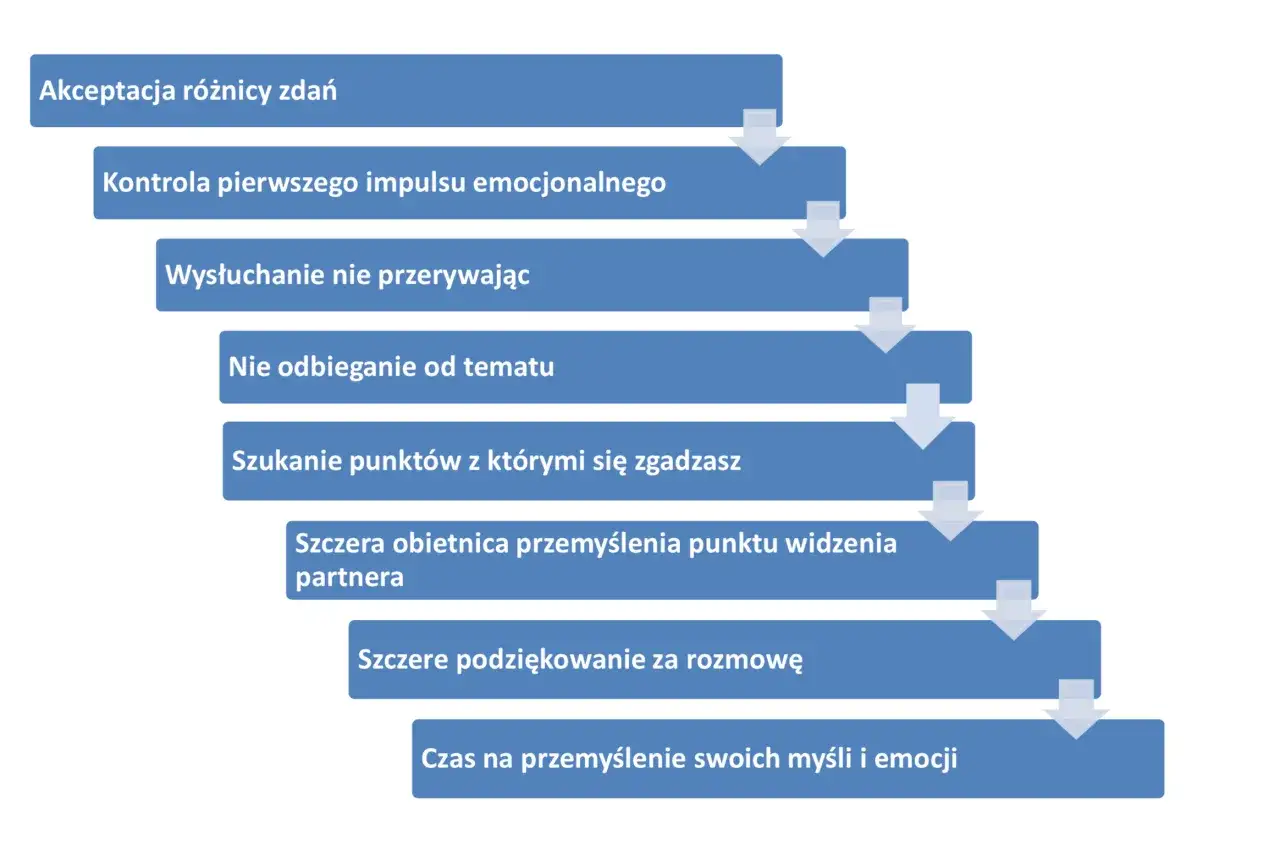 Akceptacja różnicy zdań

Kontrola pierwszego impulsu emocjonalnego

Wysłuchanie nie przerywając

Nie odbieganie od tematu

Szukanie punktów z którymi się zgadzasz

Szczera obietnica przemyślenia punktu widzenia partnera

Szczere podziękowanie za rozmowę

Czas na przemyślenie swoich myśli i emocji